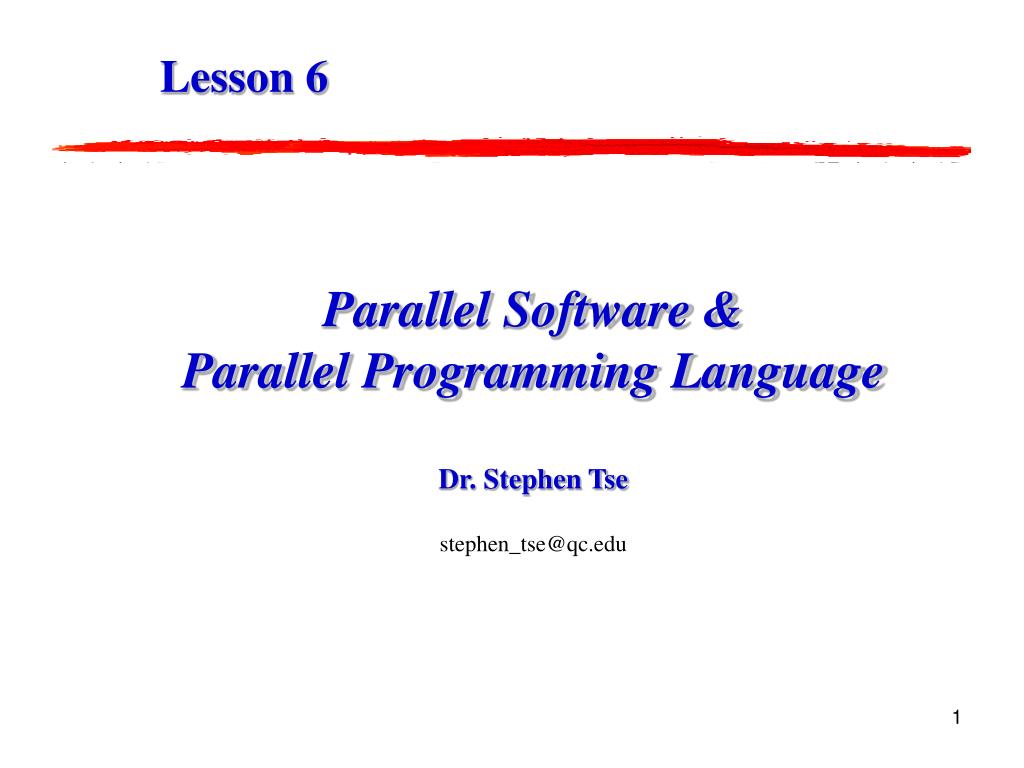 Lesson 6

Parallel Software &
Parallel Programming Language

Dr. Stephen Tse

stephen_tse@qc.edu

1